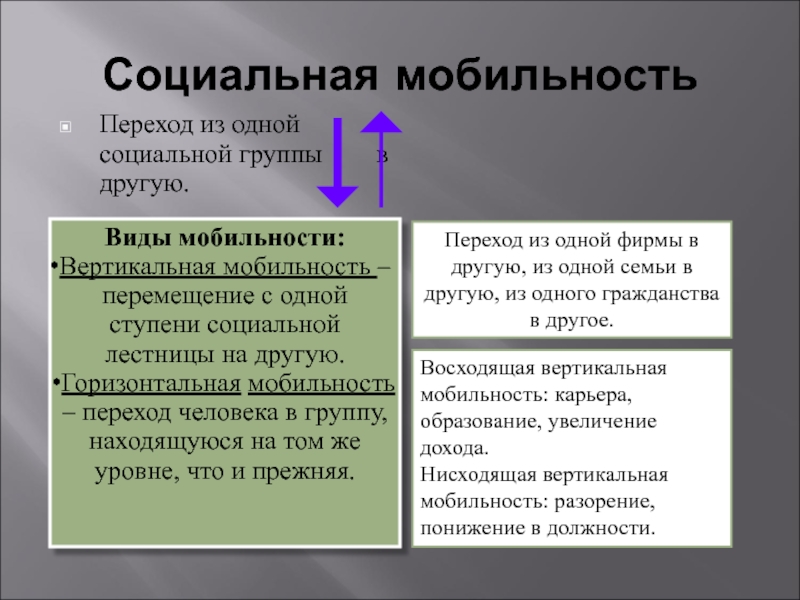 Социальная мобильность

Переход из одной социальной группы в другую.

Виды мобильности:
•Вертикальная мобильность – перемещение с одной ступени социальной лестницы на другую.
•Горизонтальная мобильность – переход человека в группу, находящуюся на том же уровне, что и прежняя.

Переход из одной фирмы в другую, из одной семьи в другую, из одного гражданства в другое.

Восходящая вертикальная мобильность: карьера, образование, увеличение дохода.
Нисходящая вертикальная мобильность: разорение, понижение в должности.